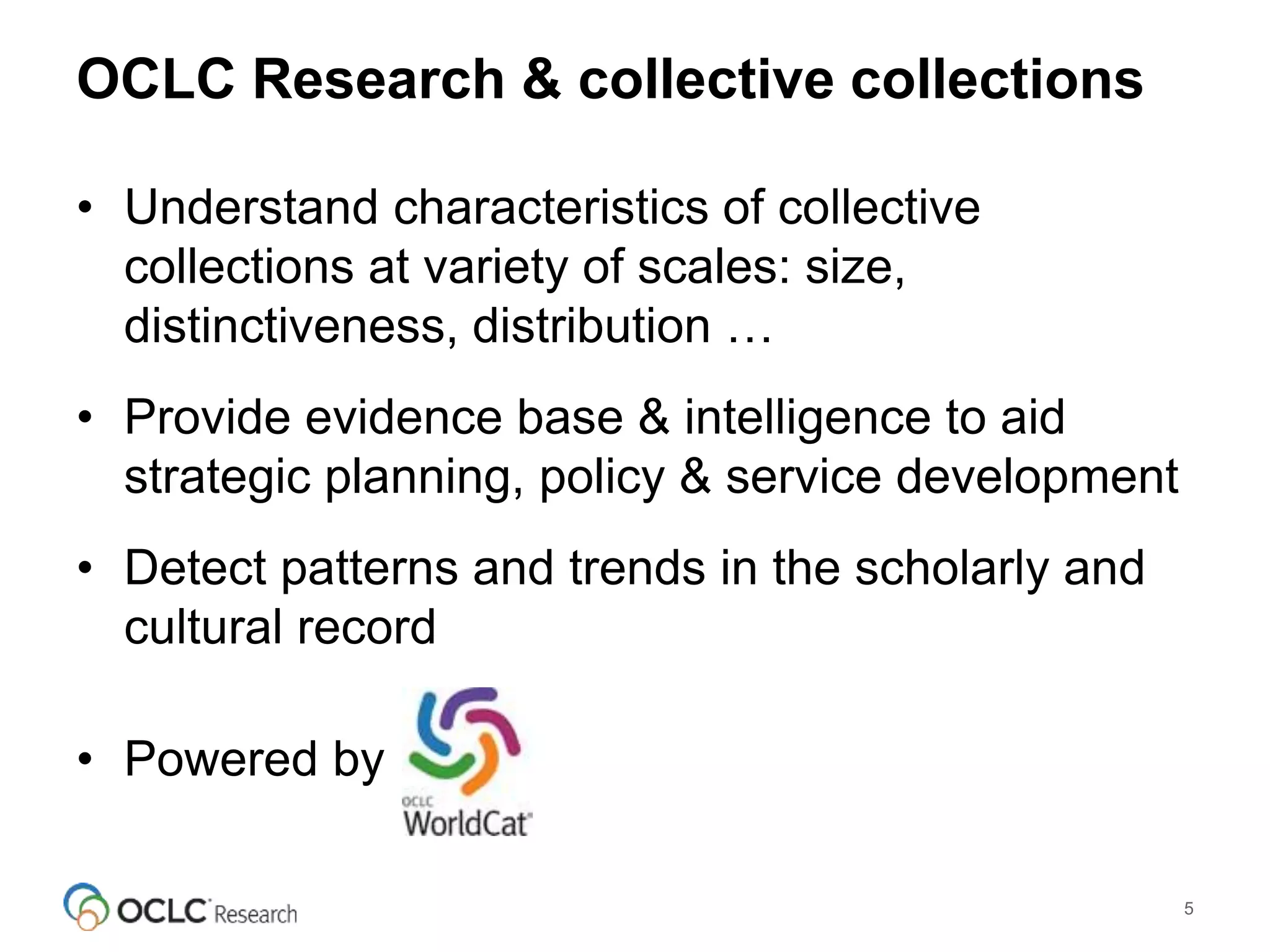 OCLC Research & collective collections

• Understand characteristics of collective collections at variety of scales: size, distinctiveness, distribution …

• Provide evidence base & intelligence to aid strategic planning, policy & service development

• Detect patterns and trends in the scholarly and cultural record

• Powered by

OCLC
WorldCat

OCLC Research

5